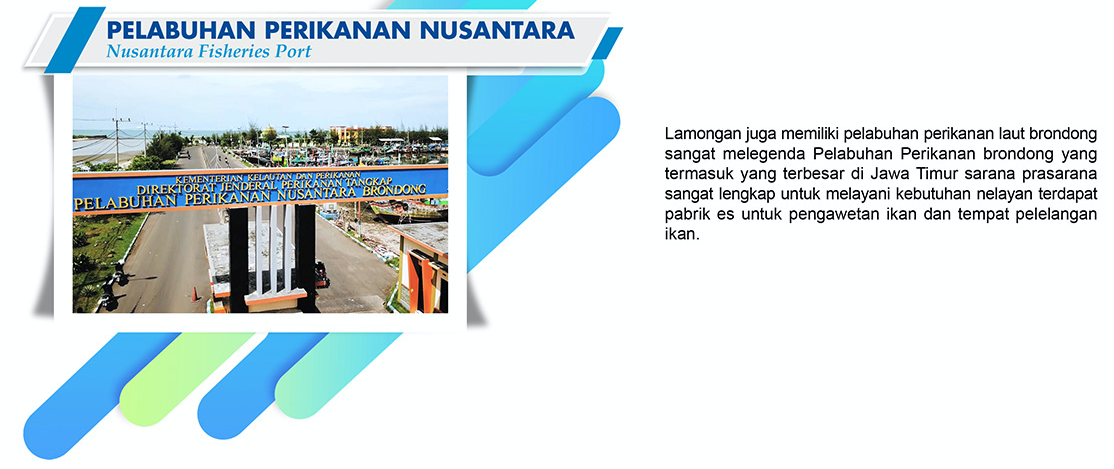 PELABUHAN PERIKANAN NUSANTARA
Nusantara Fisheries Port

KEMENTERIAN KELAUTAN DAN PERIKANAN
DIREKTORAT JENDERAL PERIKANAN TANGKAP
PELABUHAN PERIKANAN NUSANTARA BRONDONG

Lamongan juga memiliki pelabuhan perikanan laut brondong sangat melegenda Pelabuhan Perikanan brondong yang termasuk yang terbesar di Jawa Timur sarana prasarana sangat lengkap untuk melayani kebutuhan nelayan terdapat pabrik es untuk pengawetan ikan dan tempat pelelangan ikan.